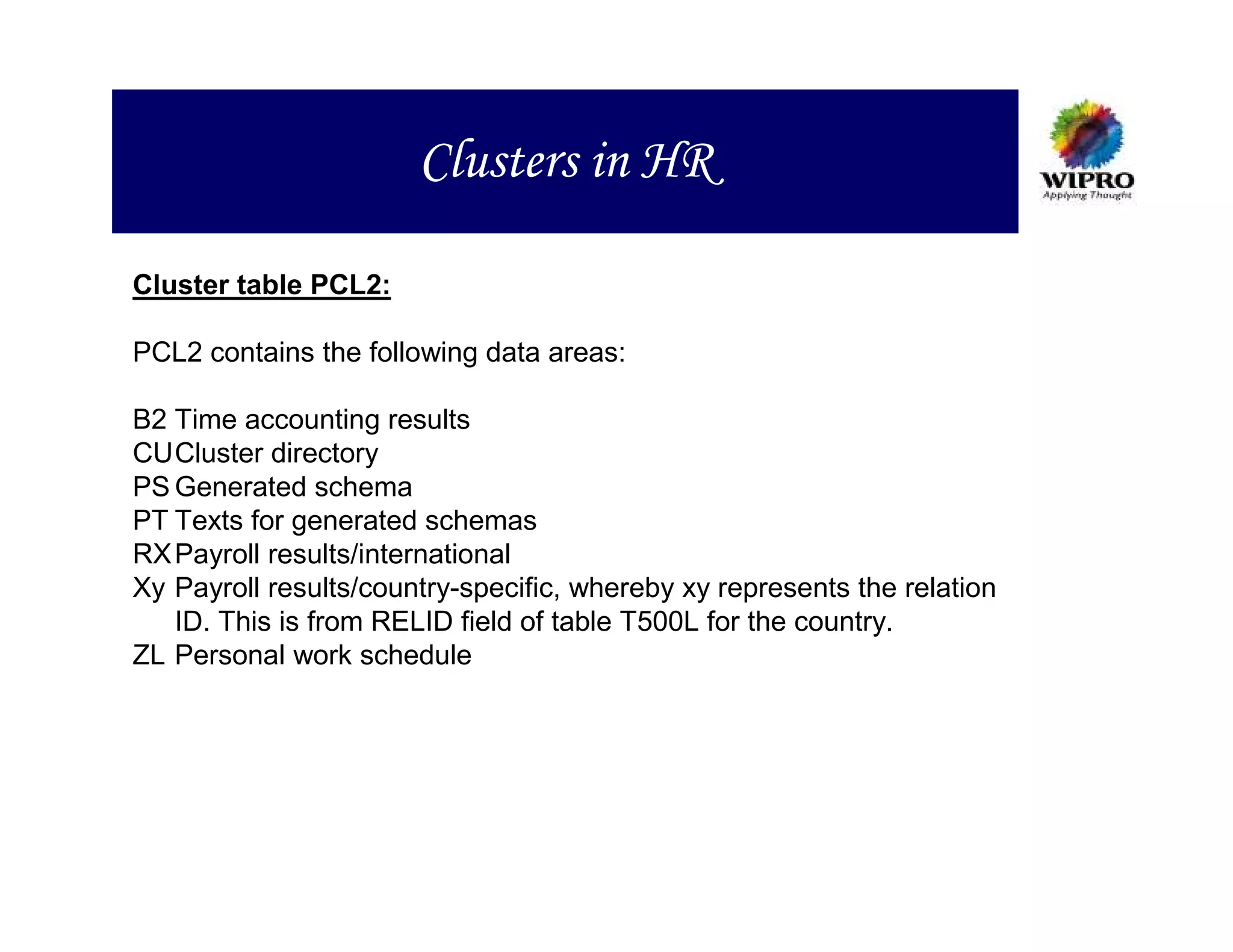 Clusters in HR

WIPRO
Applying Thought

Cluster table PCL2:

PCL2 contains the following data areas:

B2 Time accounting results
CU Cluster directory
PS Generated schema
PT Texts for generated schemas
RX Payroll results/international
Xy Payroll results/country-specific, whereby xy represents the relation ID. This is from RELID field of table T500L for the country.
ZL Personal work schedule